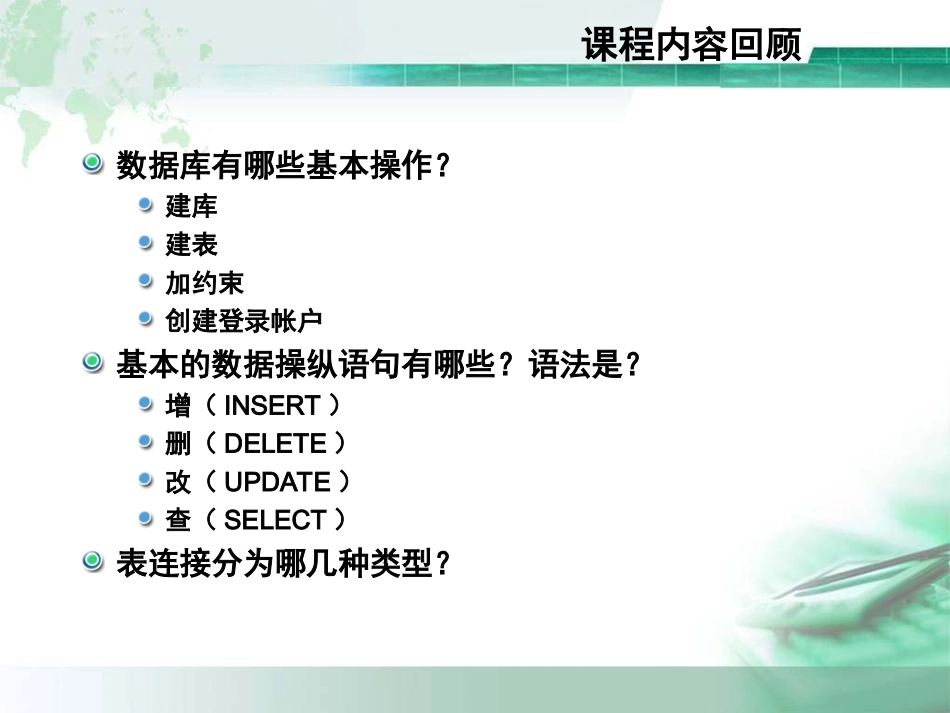 课程内容回顾

数据库有哪些基本操作？

建库

建表

加约束

创建登录帐户

基本的数据操纵语句有哪些？语法是？

增（ INSERT ）

删（ DELETE ）

改（ UPDATE ）

查（ SELECT ）

表连接分为哪几种类型？